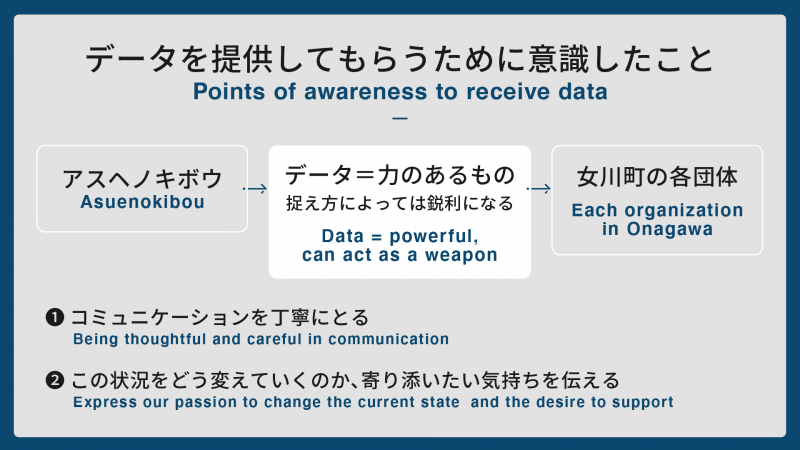 データを提供してもらうために意識したこと
Points of awareness to receive data

アスヘノキボウ
Asuenokibou

データ＝力のあるもの
捉え方によっては鋭利になる
Data = powerful, can act as a weapon

女川町の各団体
Each organization in Onagawa

❶ コミュニケーションを丁寧にとる
Being thoughtful and careful in communication

❷ この状況をどう変えていくのか、寄り添いたい気持ちを伝える
Express our passion to change the current state and the desire to support